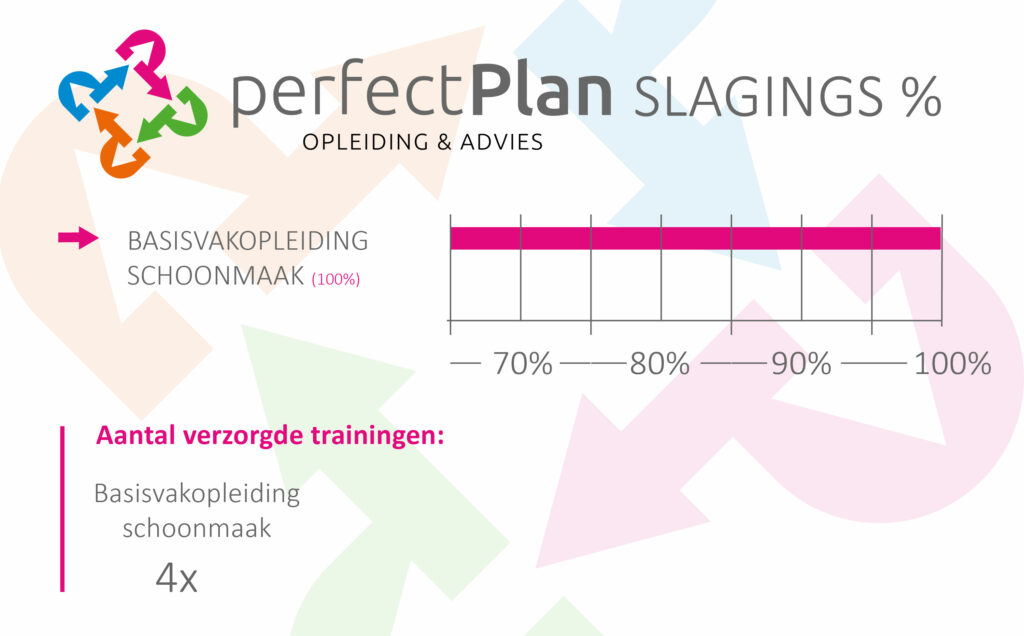 perfectPlan SLAGINGS %
OPLEIDING & ADVIES

BASISVAKOPLEIDING SCHOONMAAK (100%)

70% 80% 90% 100%

Aantal verzorgde trainingen:

Basisvakopleiding schoonmaak

4x